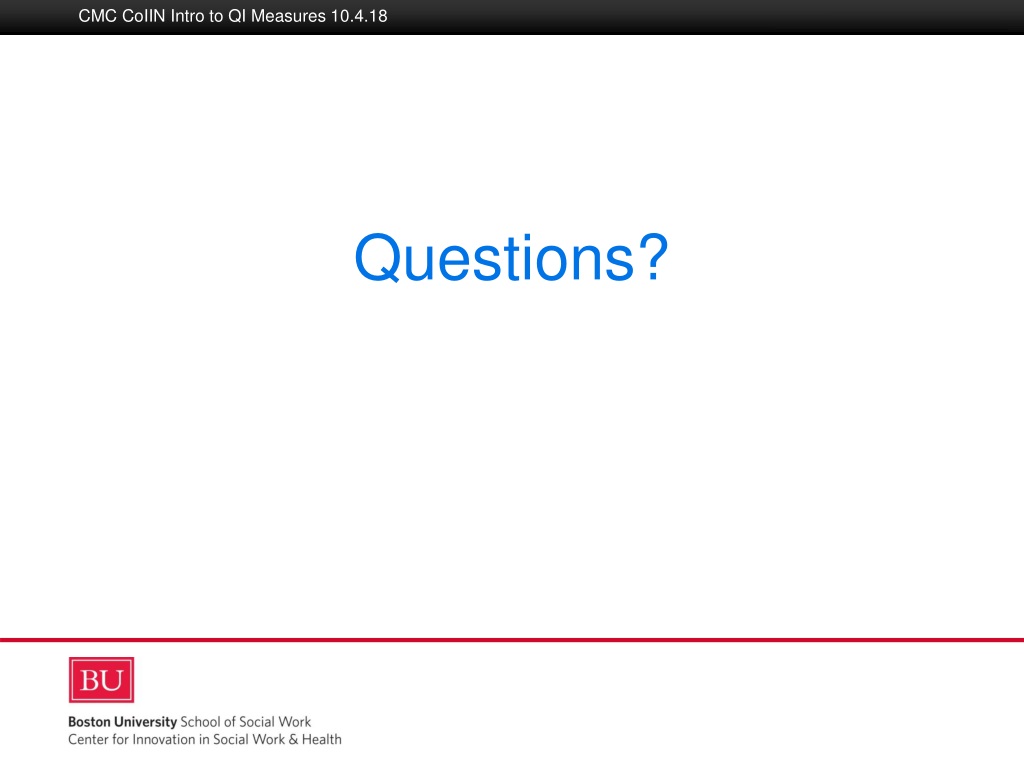 CMC CoIIN Intro to QI Measures 10.4.18

Questions?

BU

Boston University School of Social Work
Center for Innovation in Social Work & Health